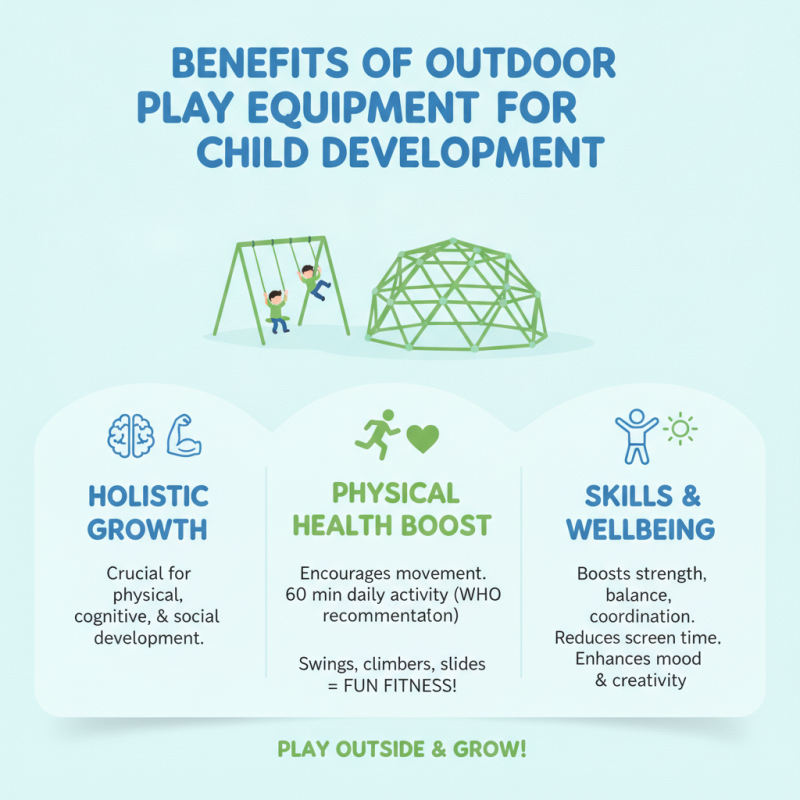 BENEFITS OF OUTDOOR PLAY EQUIPMENT FOR CHILD DEVELOPMENT

HOLISTIC GROWTH

Crucial for physical, cognitive, & social development.

PHYSICAL HEALTH BOOST

Encourages movement. 60 min daily activity (WHO recommentaton)

Swings, climbers, slides = FUN FITNESS!

SKILLS & WELLBEING

Boosts strength, balance, coordination. Reduces screen time. Enhances mood & creativity

PLAY OUTSIDE & GROW!